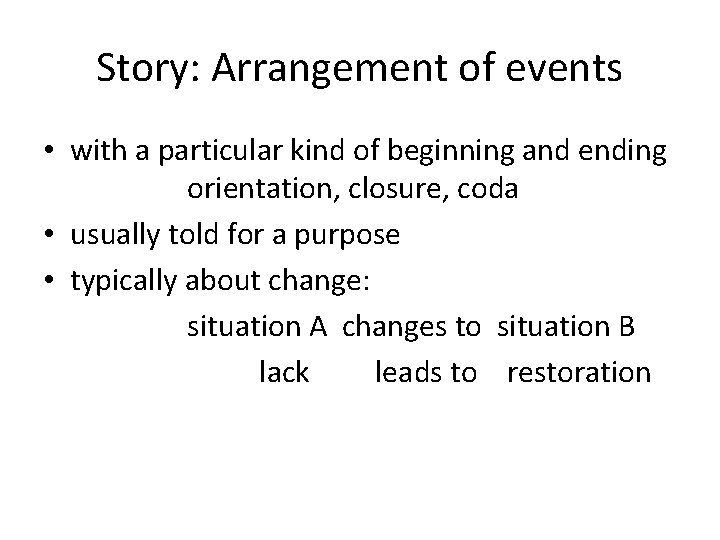 Story: Arrangement of events

• with a particular kind of beginning and ending
orientation, closure, coda

• usually told for a purpose

• typically about change:
situation A changes to situation B
lack leads to restoration